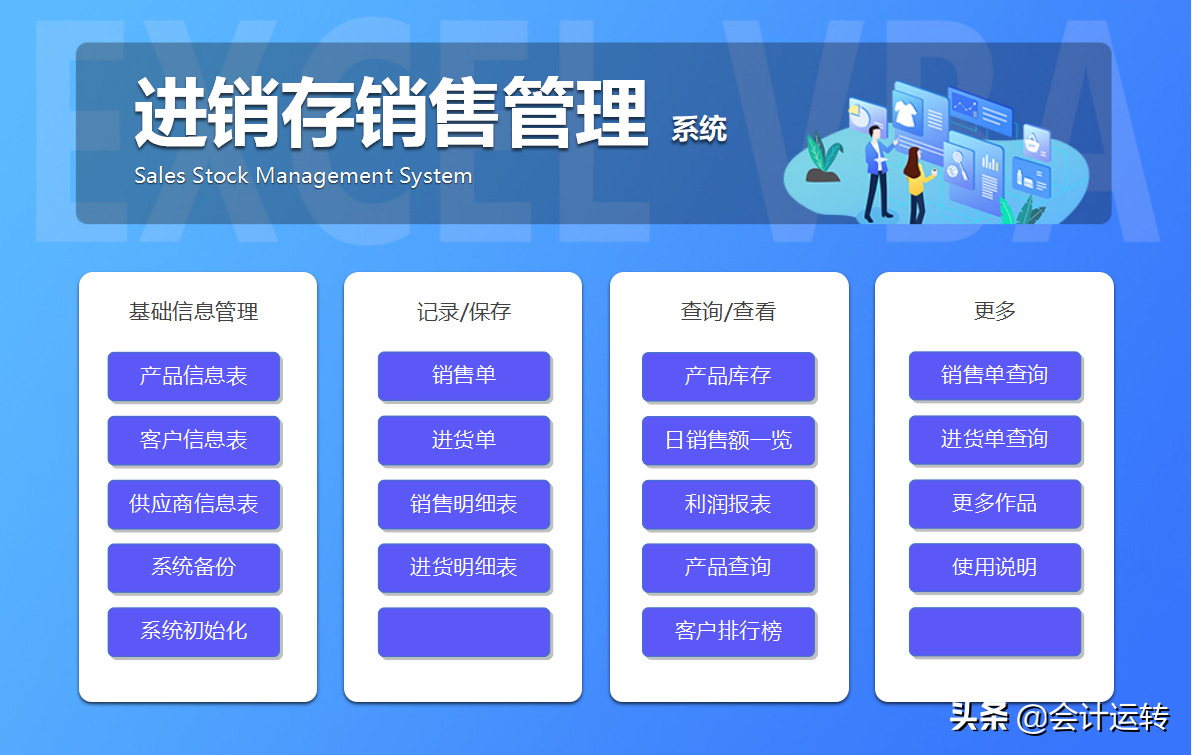 EXCEL VBA

进销存销售管理 系统

Sales Stock Management System

基础信息管理

产品信息表

客户信息表

供应商信息表

系统备份

系统初始化

记录/保存

销售单

进货单

销售明细表

进货明细表

查询/查看

产品库存

日销售额一览

利润报表

产品查询

客户排行榜

更多

销售单查询

进货单查询

更多作品

使用说明

头条 @会计运转